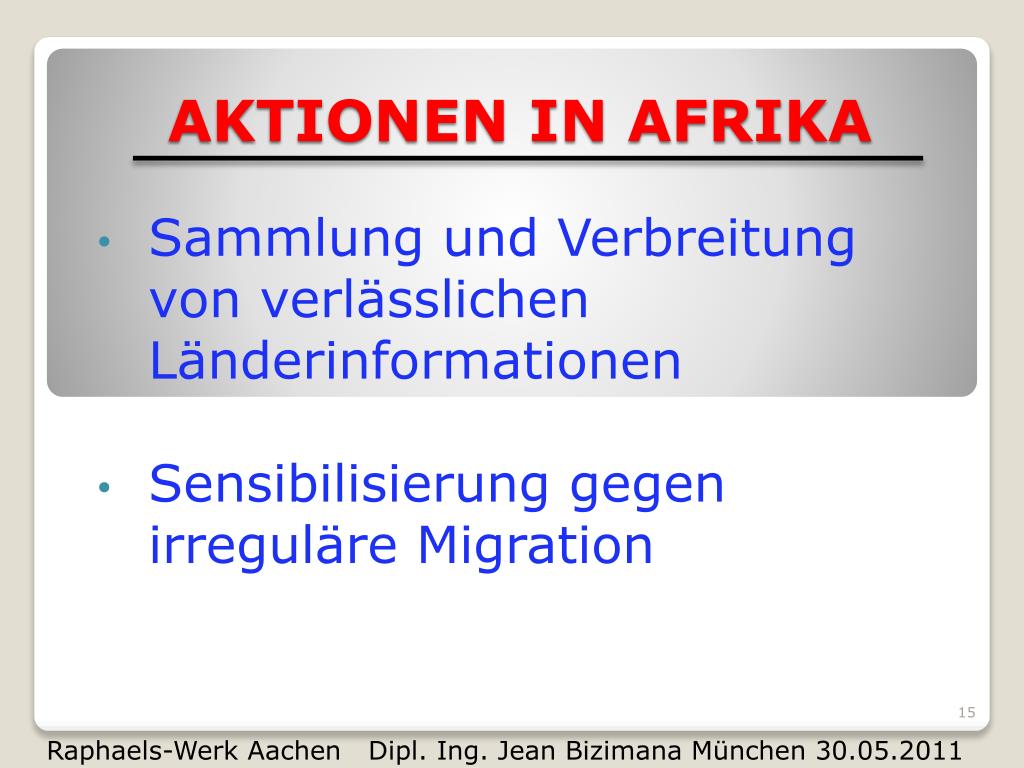 AKTIONEN IN AFRIKA

• Sammlung und Verbreitung von verlässlichen Länderinformationen

• Sensibilisierung gegen irreguläre Migration

15

Raphaels-Werk Aachen Dipl. Ing. Jean Bizimana München 30.05.2011